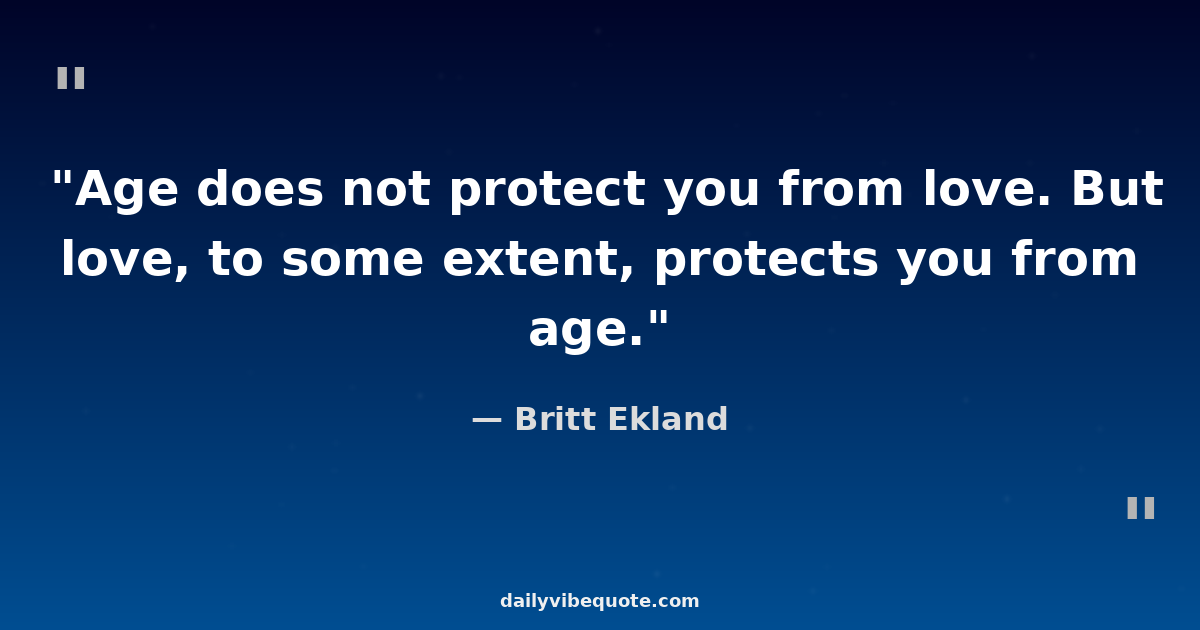 "

"Age does not protect you from love. But love, to some extent, protects you from age."

— Britt Ekland

"

dailyvibequote.com